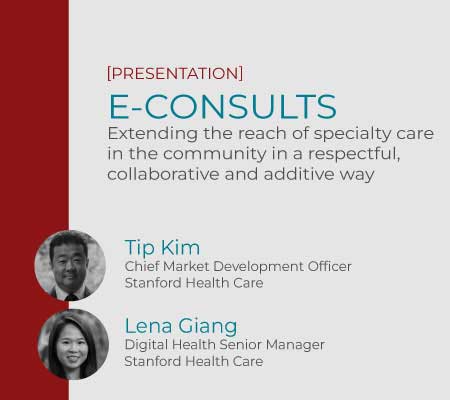 [PRESENTATION]
E-CONSULTS
Extending the reach of specialty care in the community in a respectful, collaborative and additive way

Tip Kim
Chief Market Development Officer
Stanford Health Care

Lena Giang
Digital Health Senior Manager
Stanford Health Care